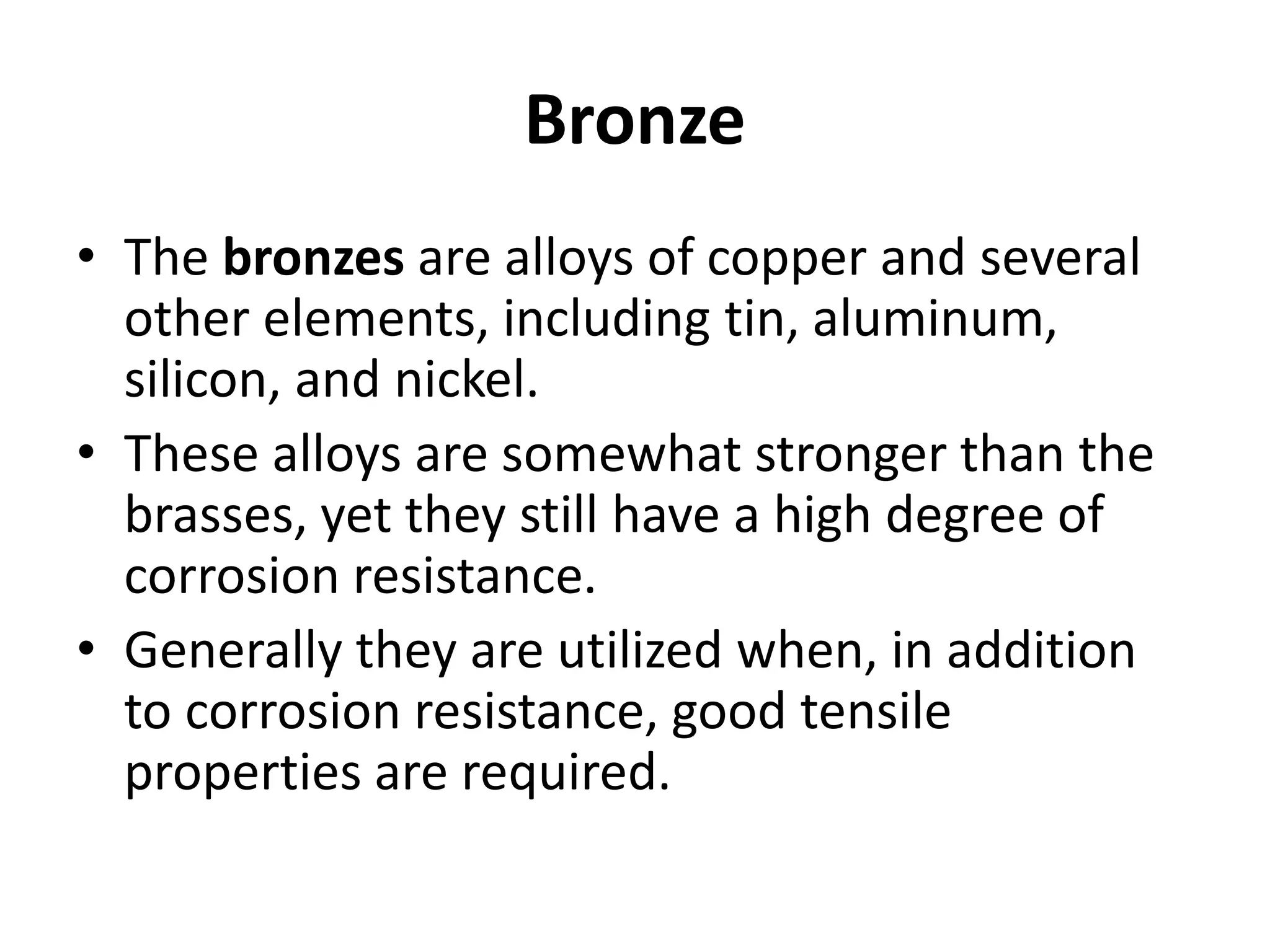 Bronze

• The bronzes are alloys of copper and several other elements, including tin, aluminum, silicon, and nickel.
• These alloys are somewhat stronger than the brasses, yet they still have a high degree of corrosion resistance.
• Generally they are utilized when, in addition to corrosion resistance, good tensile properties are required.